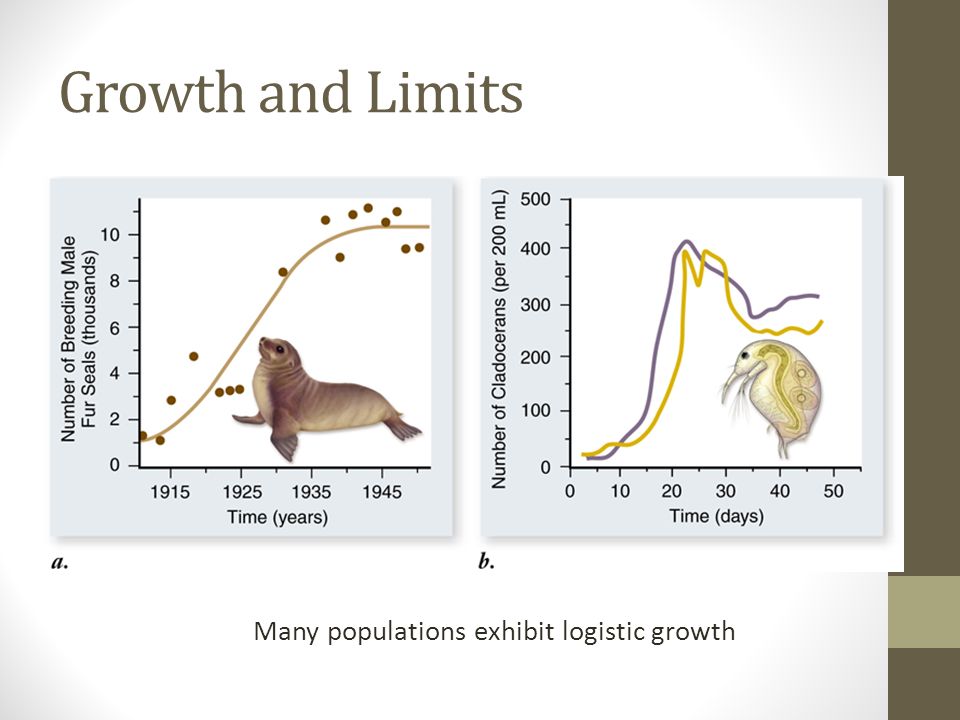 Growth and Limits

Number of Breeding Male Fur Seals (thousands)

10
8
6
4
2
0

1915 1925 1935 1945

Time (years)

a.

Number of Cladocerans (per 200 mL)

500
400
300
200
100
0

0 10 20 30 40 50

Time (days)

b.

Many populations exhibit logistic growth